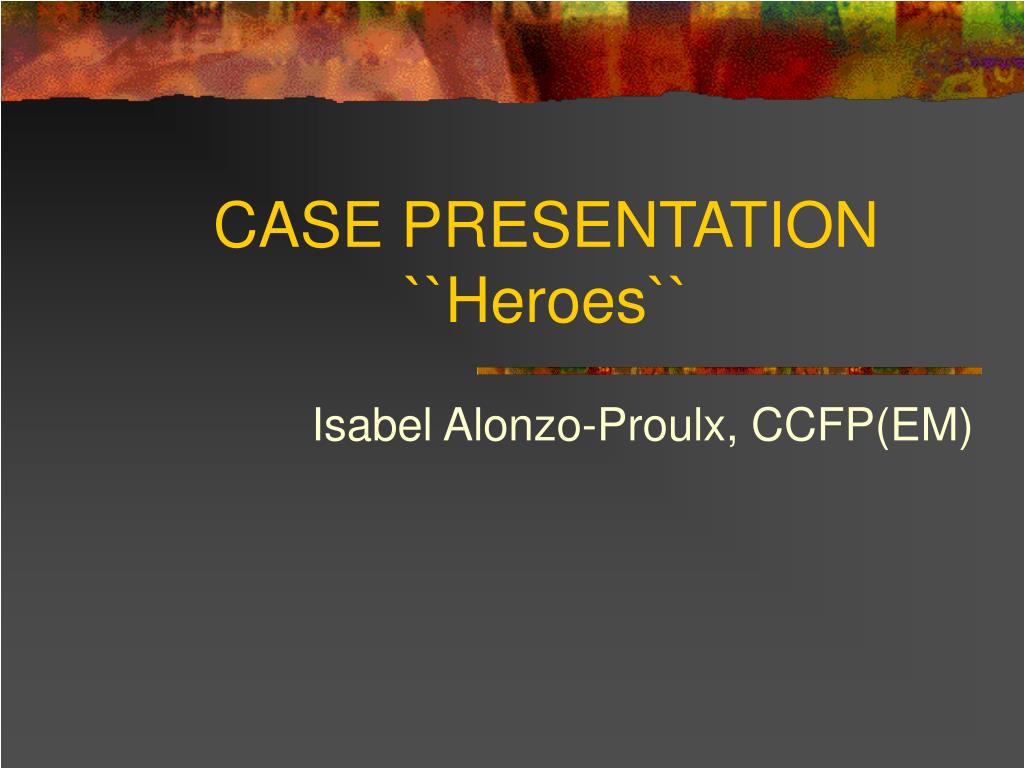 CASE PRESENTATION ``Heroes``

Isabel Alonzo-Proulx, CCFP(EM)